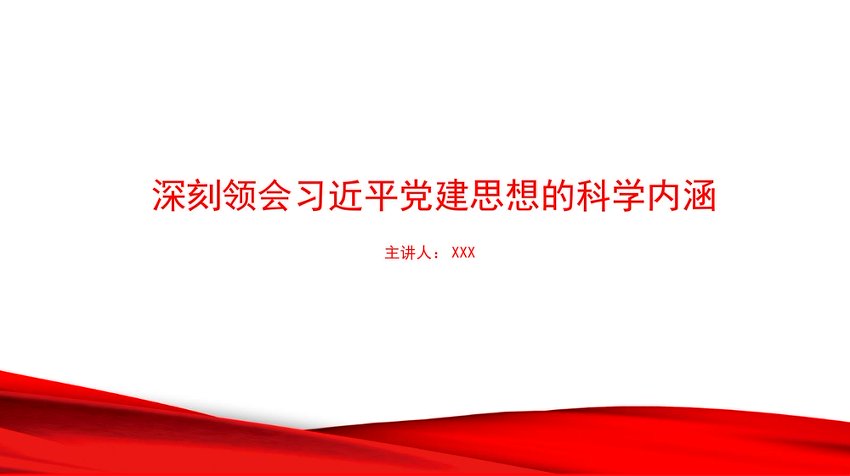 深刻领会习近平党建思想的科学内涵

主讲人： XXX